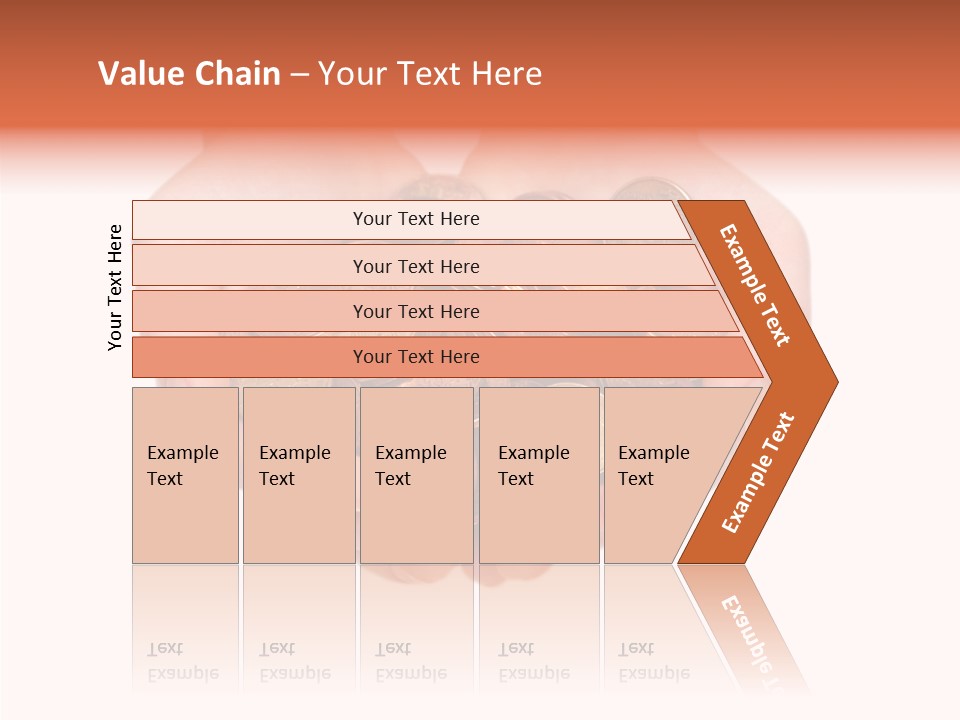 Value Chain – Your Text Here

Your Text Here

Your Text Here

Your Text Here

Your Text Here

Your Text Here

Example Text

Example Text

Example Text

Example Text

Example Text

Example Text

Example Text